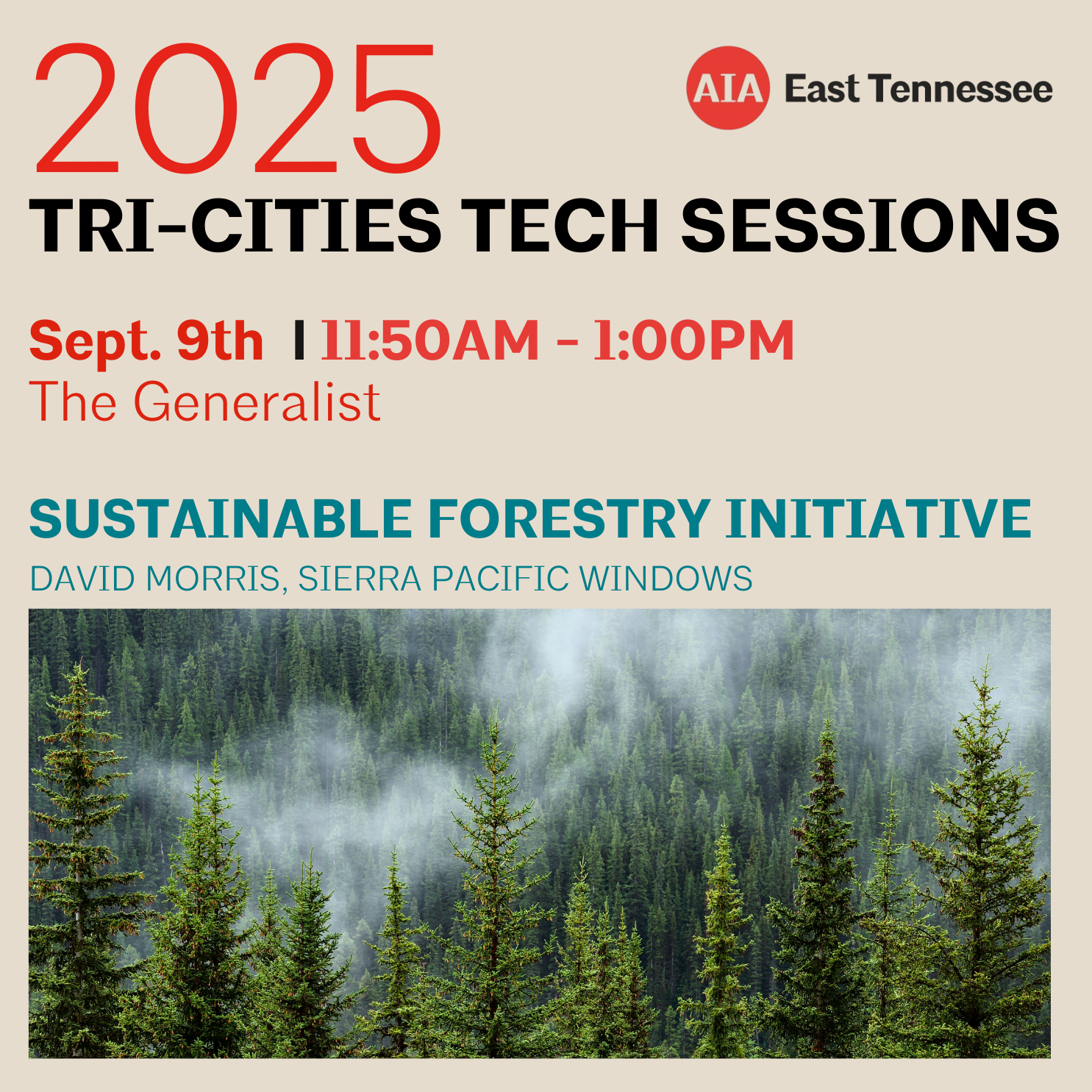 2025

AIA East Tennessee

TRI-CITIES TECH SESSIONS

Sept. 9th | 11:50AM - 1:00PM
The Generalist

SUSTAINABLE FORESTRY INITIATIVE
DAVID MORRIS, SIERRA PACIFIC WINDOWS